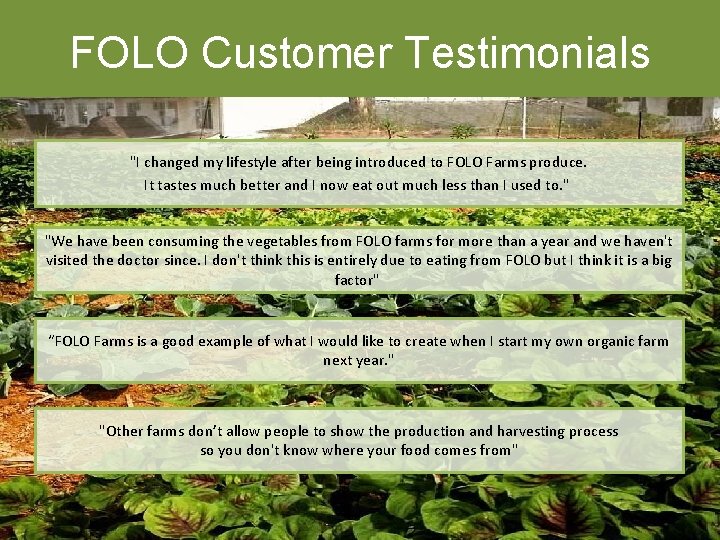 FOLO Customer Testimonials

"I changed my lifestyle after being introduced to FOLO Farms produce. It tastes much better and I now eat out much less than I used to."

"We have been consuming the vegetables from FOLO farms for more than a year and we haven't visited the doctor since. I don't think this is entirely due to eating from FOLO but I think it is a big factor"

"FOLO Farms is a good example of what I would like to create when I start my own organic farm next year."

"Other farms don't allow people to show the production and harvesting process so you don't know where your food comes from"